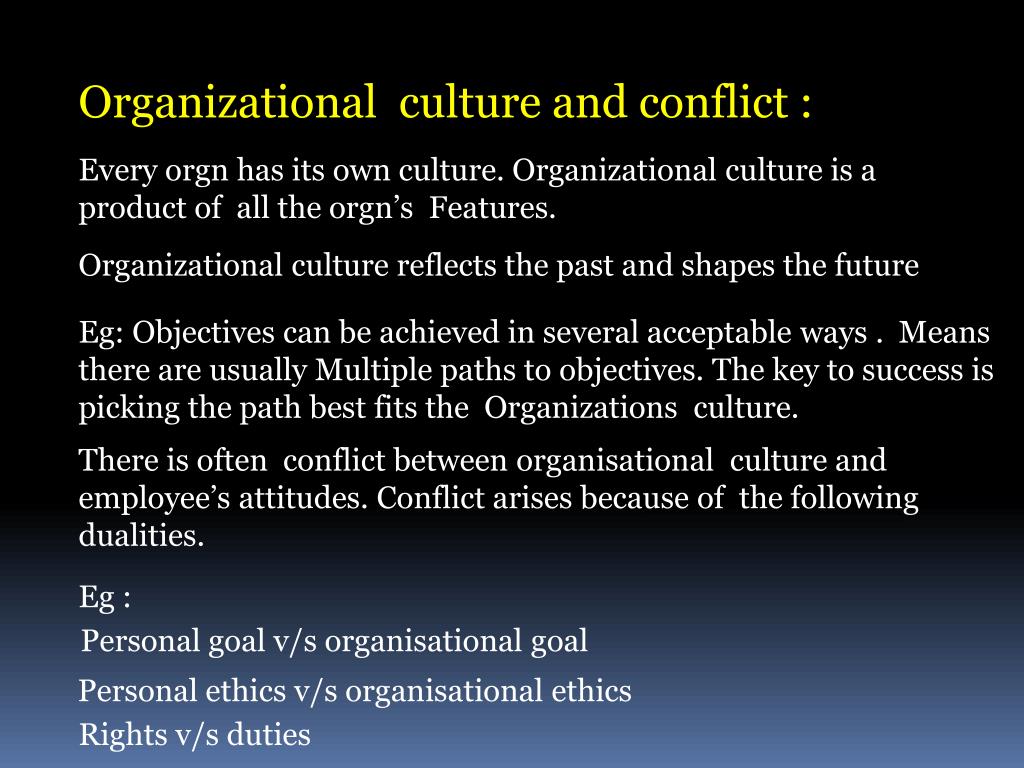 Organizational culture and conflict :

Every orgn has its own culture. Organizational culture is a product of all the orgn's Features.

Organizational culture reflects the past and shapes the future

Eg: Objectives can be achieved in several acceptable ways . Means there are usually Multiple paths to objectives. The key to success is picking the path best fits the Organizations culture.

There is often conflict between organisational culture and employee's attitudes. Conflict arises because of the following dualities.

Eg :

Personal goal v/s organisational goal

Personal ethics v/s organisational ethics

Rights v/s duties